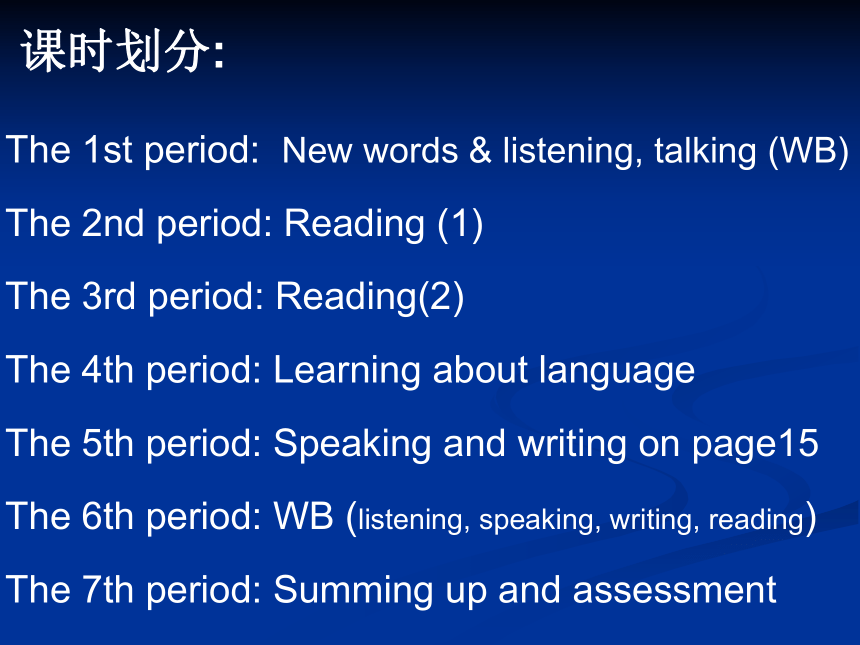 课时划分:

The 1st period: New words & listening, talking (WB)

The 2nd period: Reading (1)

The 3rd period: Reading(2)

The 4th period: Learning about language

The 5th period: Speaking and writing on page15

The 6th period: WB (listening, speaking, writing, reading)

The 7th period: Summing up and assessment